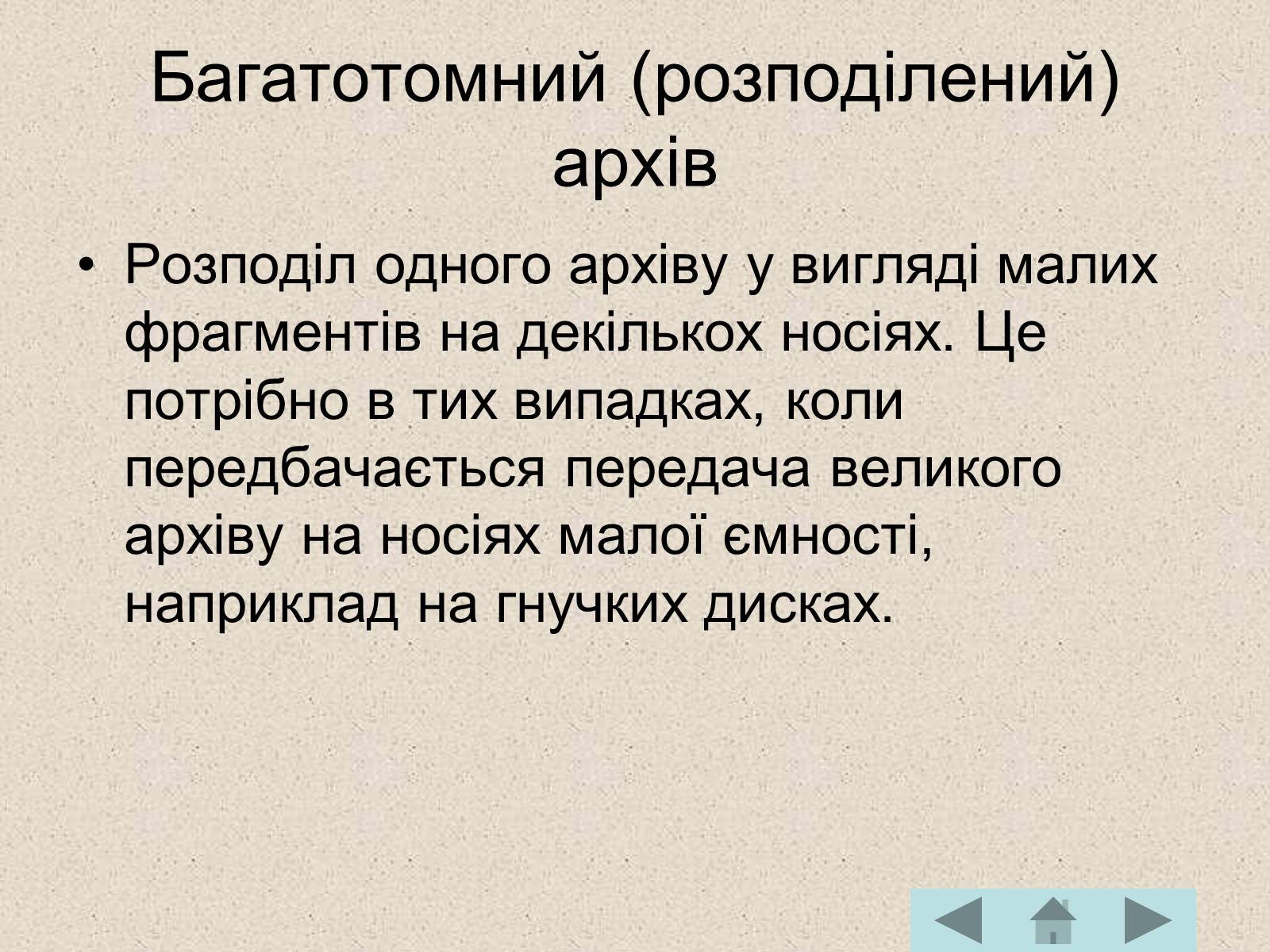 Багатотомний (розподілений) архів

• Розподіл одного архіву у вигляді малих фрагментів на декількох носіях. Це потрібно в тих випадках, коли передбачається передача великого архіву на носіях малої ємності, наприклад на гнучких дисках.